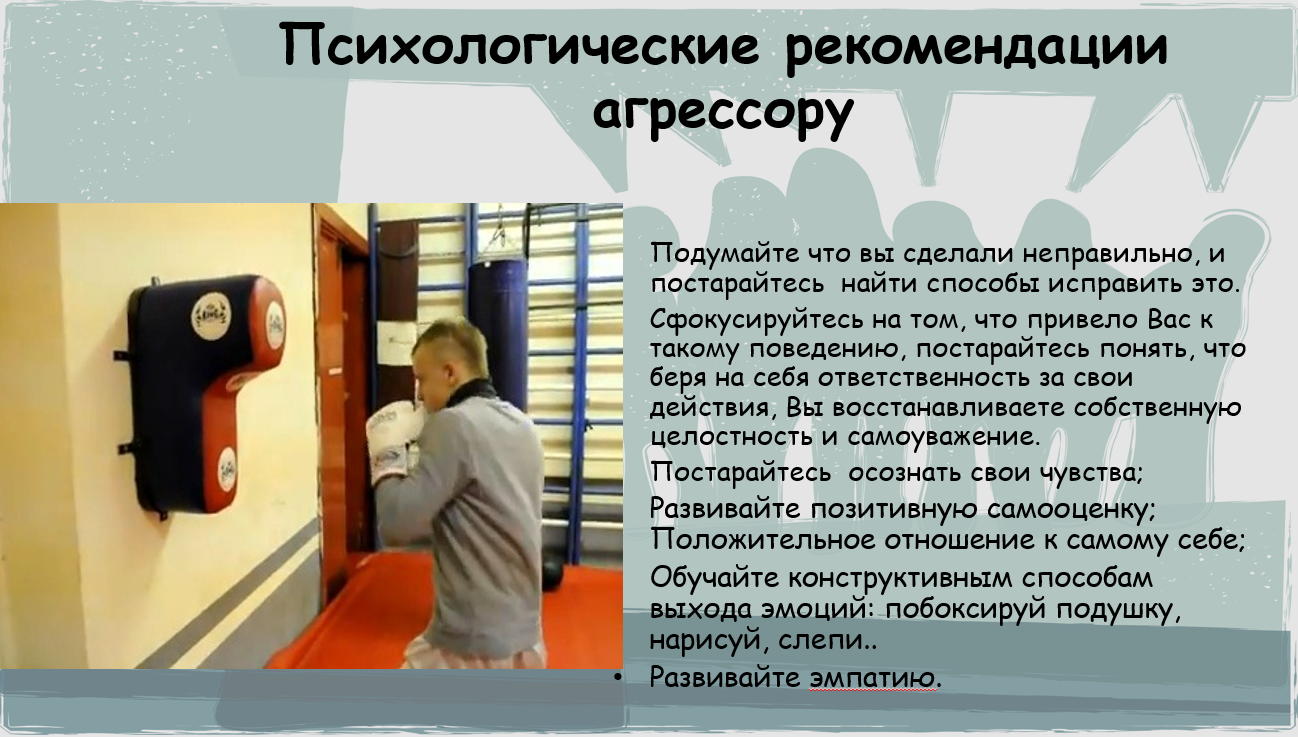 Психологические рекомендации агрессору

Подумайте что вы сделали неправильно, и постарайтесь найти способы исправить это.

Сфокусируйтесь на том, что привело Вас к такому поведению, постарайтесь понять, что беря на себя ответственность за свои действия, Вы восстанавливаете собственную целостность и самоуважение.

Постарайтесь осознать свои чувства;

Развивайте позитивную самооценку;
Положительное отношение к самому себе;

Обучайте конструктивным способам выхода эмоций: побоксируй подушку, нарисуй, слепи..

• Развивайте эмпатию.